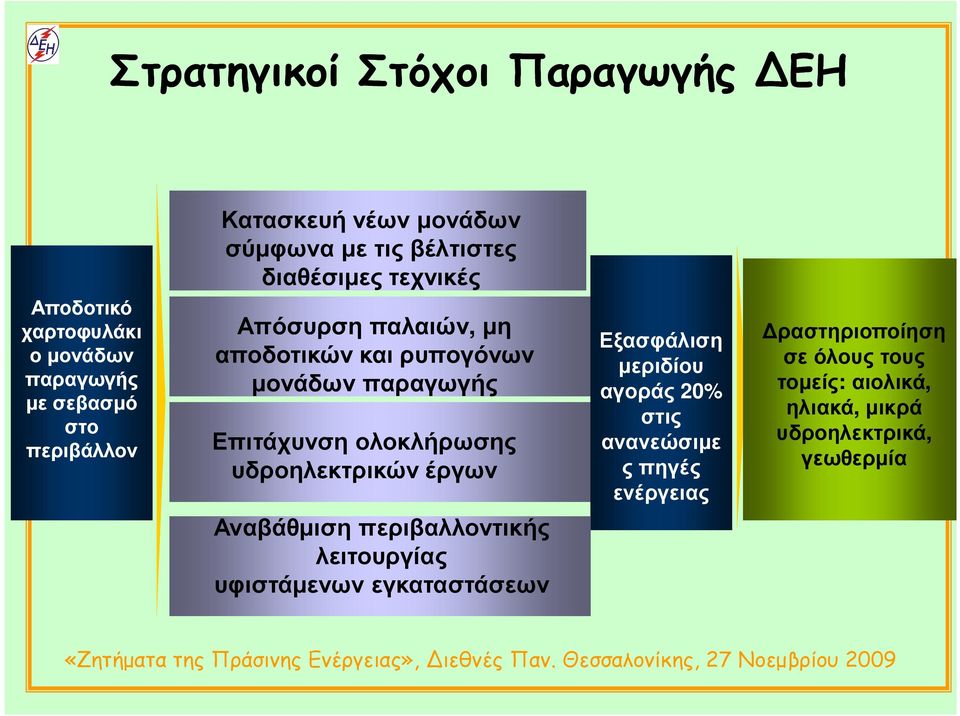 ΔΕΗ

Στρατηγικοί Στόχοι Παραγωγής ΔΕΗ

Αποδοτικό χαρτοφυλάκιο μονάδων παραγωγής με σεβασμό στο περιβάλλον

Κατασκευή νέων μονάδων σύμφωνα με τις βέλτιστες διαθέσιμες τεχνικές

Απόσυρση παλαιών, μη αποδοτικών και ρυπογόνων μονάδων παραγωγής

Επιτάχυνση ολοκλήρωσης υδροηλεκτρικών έργων

Αναβάθμιση περιβαλλοντικής λειτουργίας υφιστάμενων εγκαταστάσεων

Εξασφάλιση μεριδίου αγοράς 20% στις ανανεώσιμες πηγές ενέργειας

Δραστηριοποίηση σε όλους τους τομείς: αιολικά, ηλιακά, μικρά υδροηλεκτρικά, γεωθερμία

«Ζητήματα της Πράσινης Ενέργειας», Διεθνές Παν. Θεσσαλονίκης, 27 Νοεμβρίου 2009